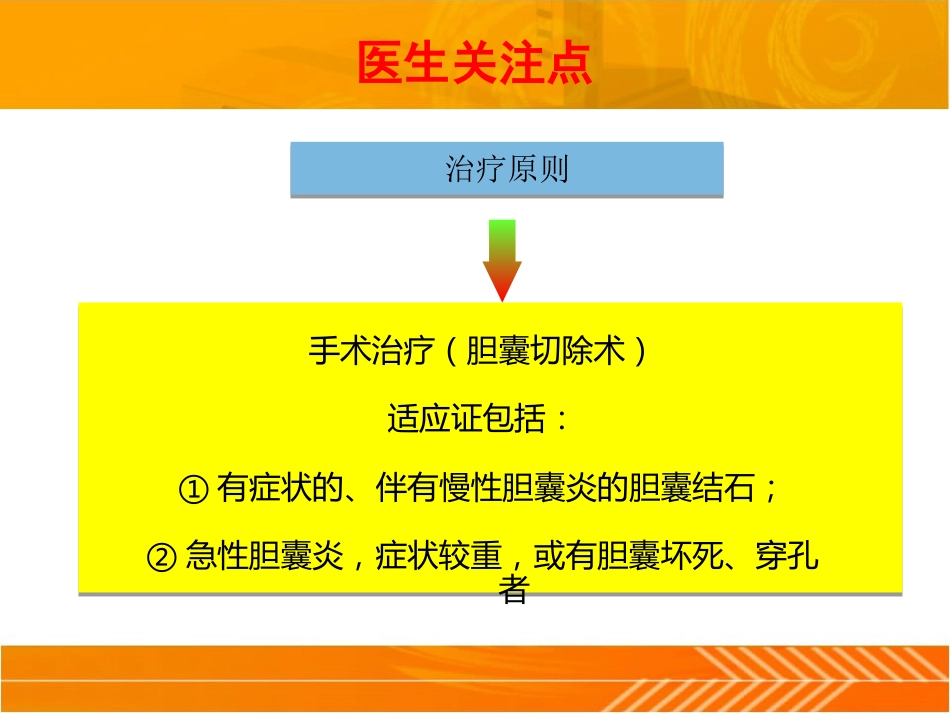 医生关注点

治疗原则

手术治疗（胆囊切除术）

适应证包括：

① 有症状的、伴有慢性胆囊炎的胆囊结石；

② 急性胆囊炎，症状较重，或有胆囊坏死、穿孔者